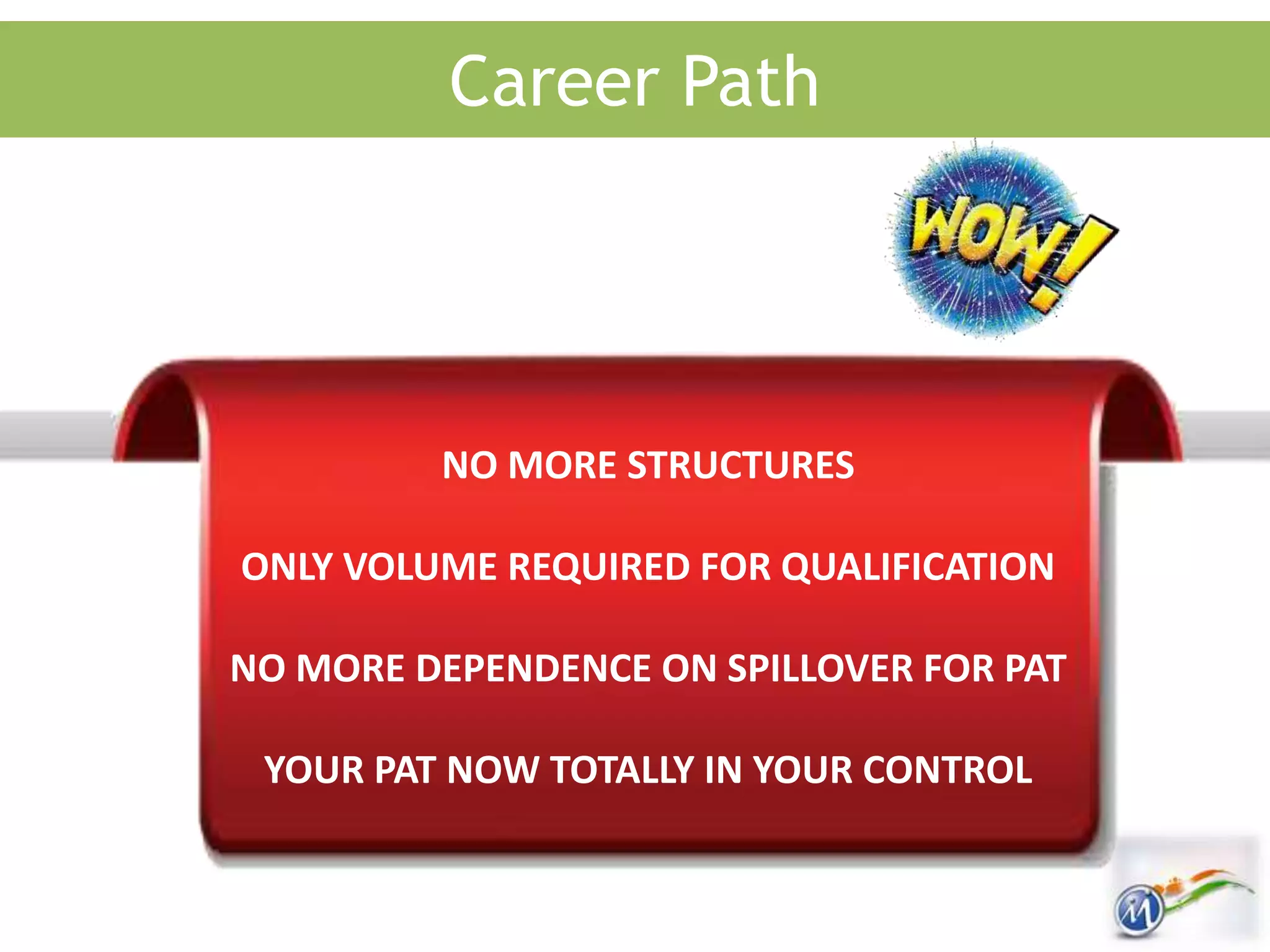 Career Path

WOW!

NO MORE STRUCTURES

ONLY VOLUME REQUIRED FOR QUALIFICATION

NO MORE DEPENDENCE ON SPILLOVER FOR PAT

YOUR PAT NOW TOTALLY IN YOUR CONTROL